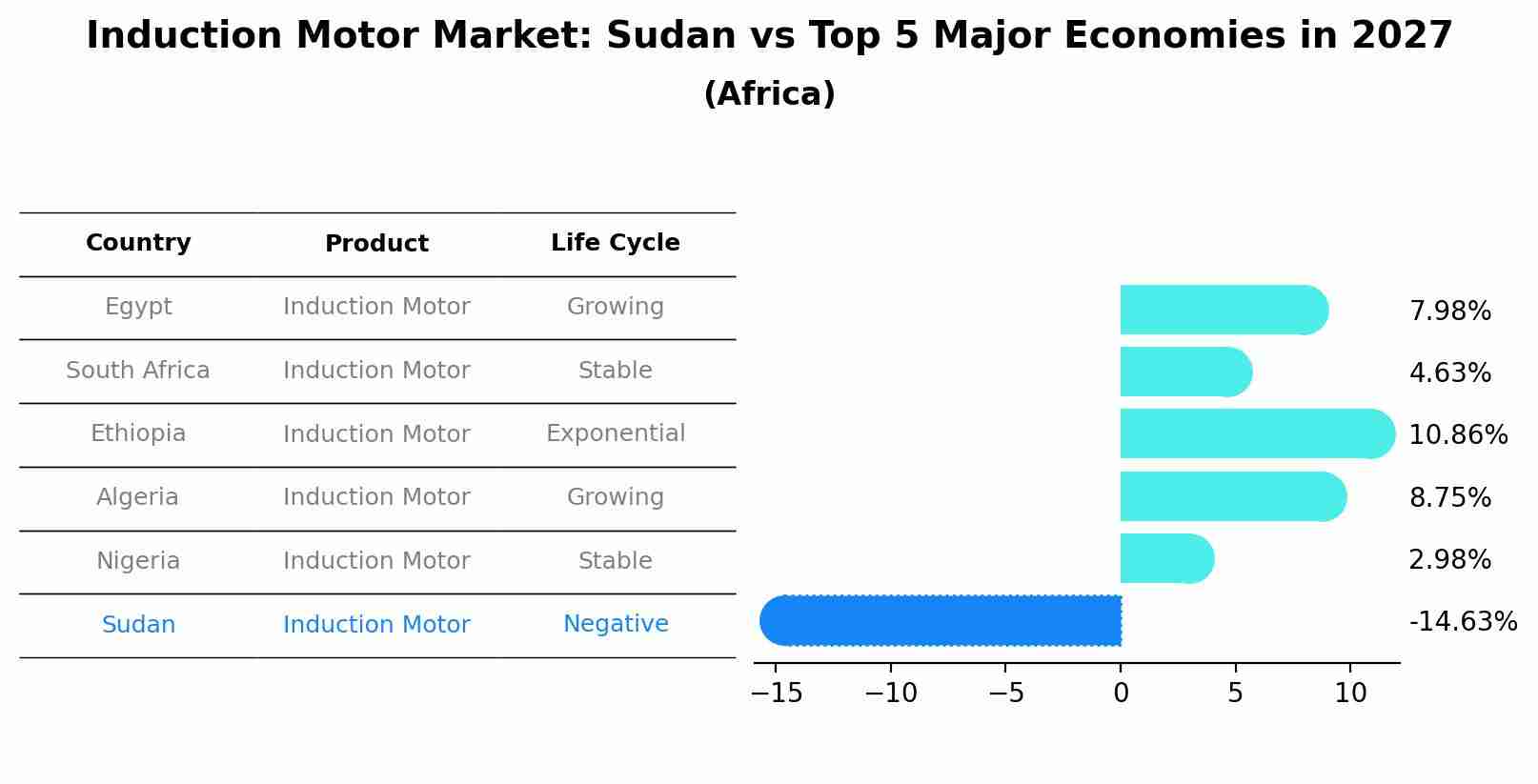 Induction Motor Market: Sudan vs Top 5 Major Economies in 2027
(Africa)

| Country | Product | Life Cycle |
|---|---|---|
| Egypt | Induction Motor | Growing |
| South Africa | Induction Motor | Stable |
| Ethiopia | Induction Motor | Exponential |
| Algeria | Induction Motor | Growing |
| Nigeria | Induction Motor | Stable |
| Sudan | Induction Motor | Negative |

7.98%
4.63%
10.86%
8.75%
2.98%
-14.63%

−15 −10 −5 0 5 10